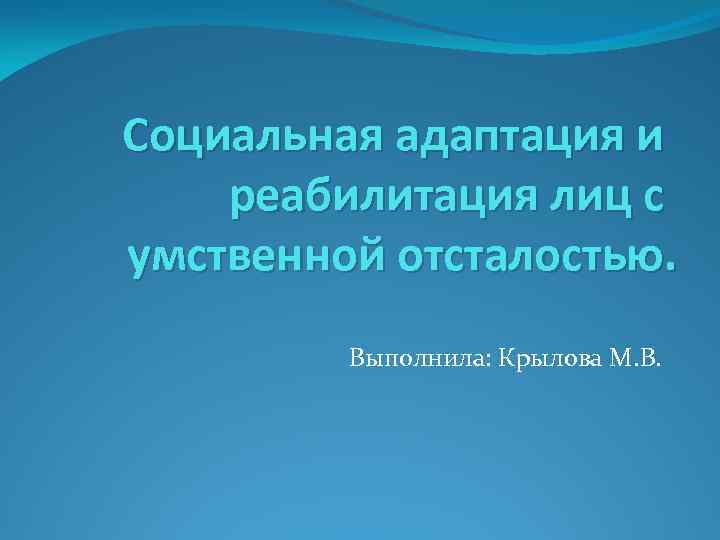 Социальная адаптация и реабилитация лиц с умственной отсталостью.

Выполнила: Крылова М.В.